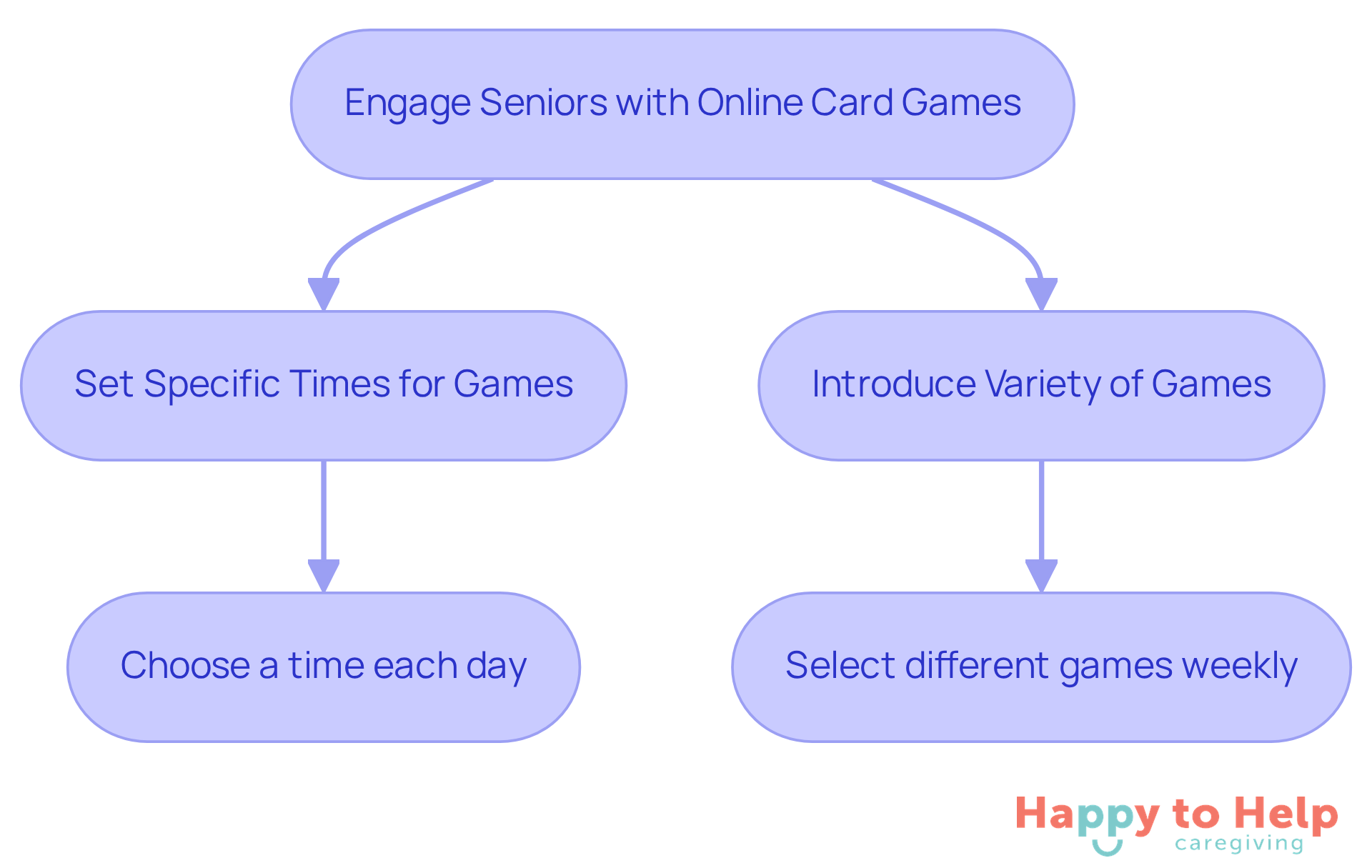 Engage Seniors with Online Card Games

Set Specific Times for Games

Introduce Variety of Games

Choose a time each day

Select different games weekly

Happy to Help caregiving